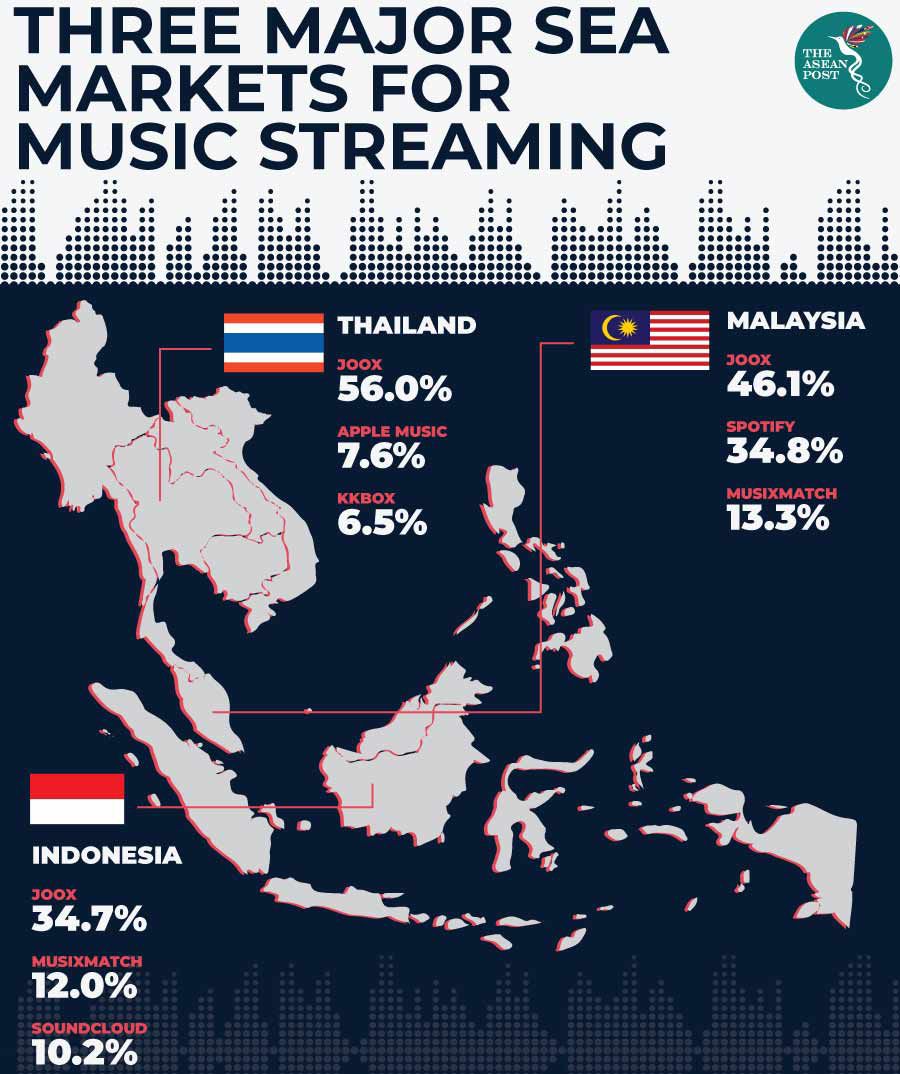 THREE MAJOR SEA MARKETS FOR MUSIC STREAMING

THE ASEAN POST

THAILAND

JOOX
56.0%

APPLE MUSIC
7.6%

KKBOX
6.5%

MALAYSIA

JOOX
46.1%

SPOTIFY
34.8%

MUSIXMATCH
13.3%

INDONESIA

JOOX
34.7%

MUSIXMATCH
12.0%

SOUNDCLOUD
10.2%